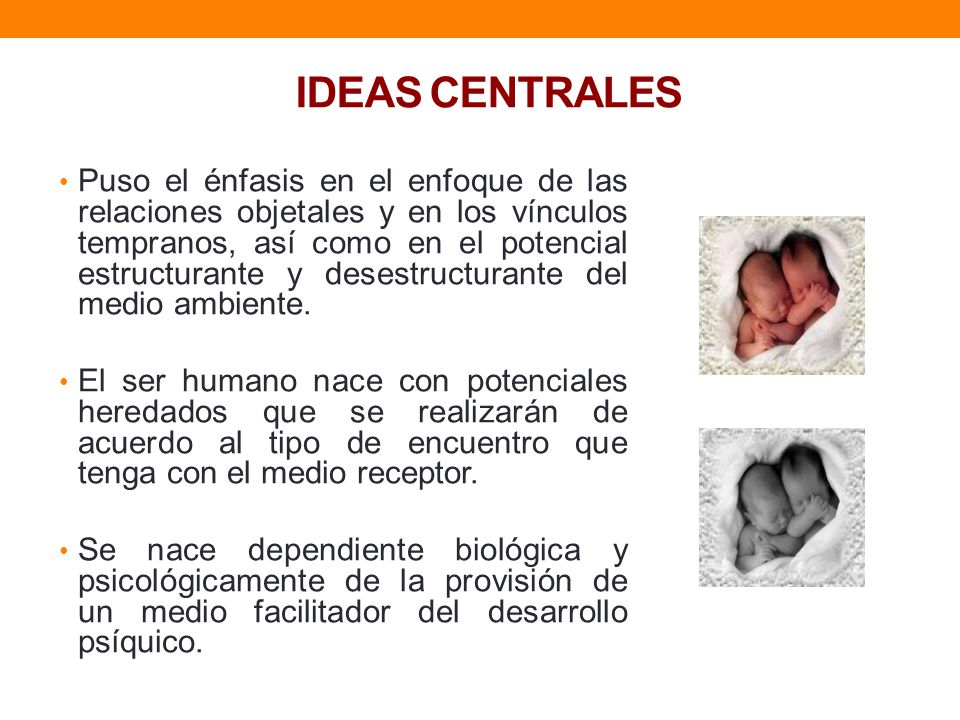 IDEAS CENTRALES

• Puso el énfasis en el enfoque de las relaciones objetales y en los vínculos tempranos, así como en el potencial estructurante y desestructurante del medio ambiente.

• El ser humano nace con potenciales heredados que se realizarán de acuerdo al tipo de encuentro que tenga con el medio receptor.

• Se nace dependiente biológica y psicológicamente de la provisión de un medio facilitador del desarrollo psíquico.